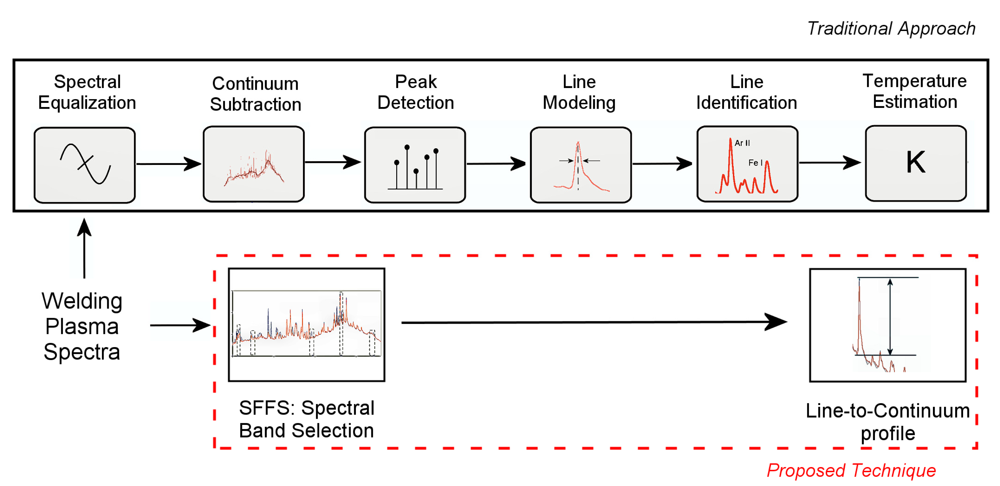 Traditional Approach

Spectral Equalization

Continuum Subtraction

Peak Detection

Line Modeling

Line Identification

Ar II

Fe I

Temperature Estimation

K

Welding Plasma Spectra

SFFS: Spectral Band Selection

Line-to-Continuum profile

Proposed Technique